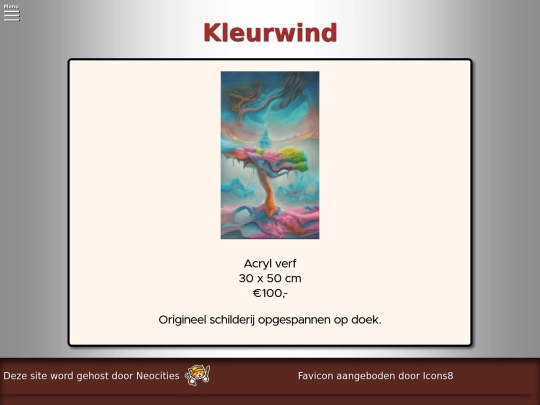 Menu

Kleurwind

Acryl verf
30 x 50 cm
€100,-

Origineel schilderij opgespannen op doek.

Deze site word gehost door Neocities

Favicon aangeboden door Icons8